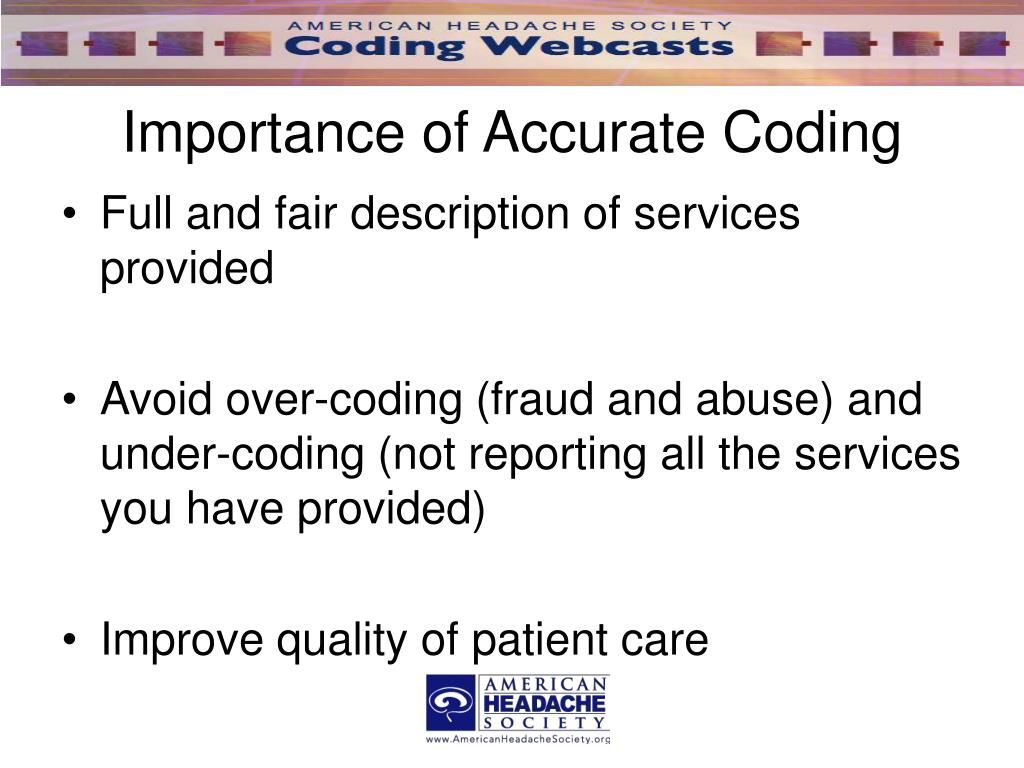 AMERICAN HEADACHE SOCIETY
Coding Webcasts

Importance of Accurate Coding

• Full and fair description of services provided

• Avoid over-coding (fraud and abuse) and under-coding (not reporting all the services you have provided)

• Improve quality of patient care

AMERICAN HEADACHE SOCIETY
www.AmericanHeadacheSociety.org